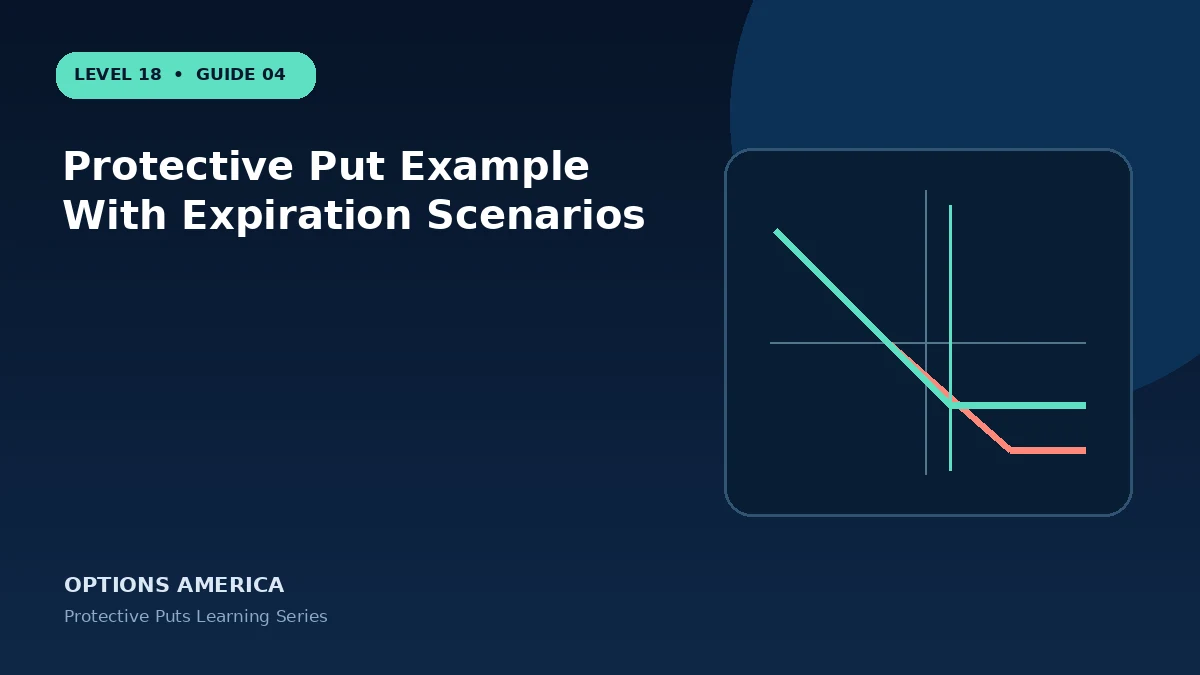 LEVEL 18 • GUIDE 04

Protective Put Example With Expiration Scenarios

OPTIONS AMERICA

Protective Puts Learning Series